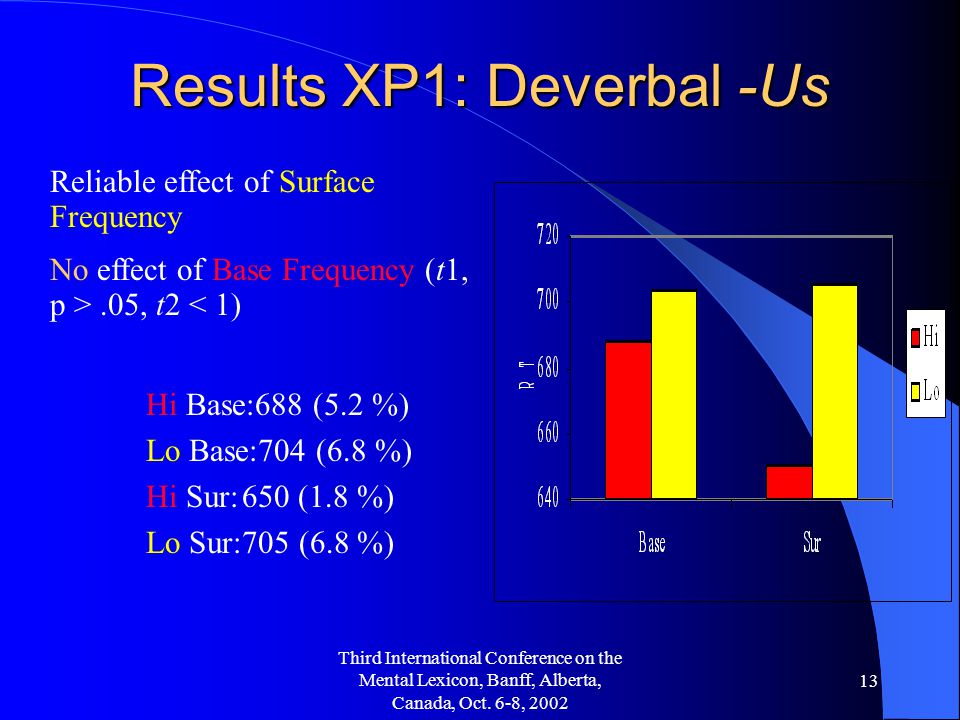 Results XP1: Deverbal -Us

Reliable effect of Surface Frequency

No effect of Base Frequency (t1, p > .05, t2 < 1)

Hi Base:688 (5.2 %)
Lo Base:704 (6.8 %)
Hi Sur: 650 (1.8 %)
Lo Sur:705 (6.8 %)

720
700
680
660
640
RT
Base
Sur
Hi
Lo

Third International Conference on the Mental Lexicon, Banff, Alberta, Canada, Oct. 6-8, 2002

13